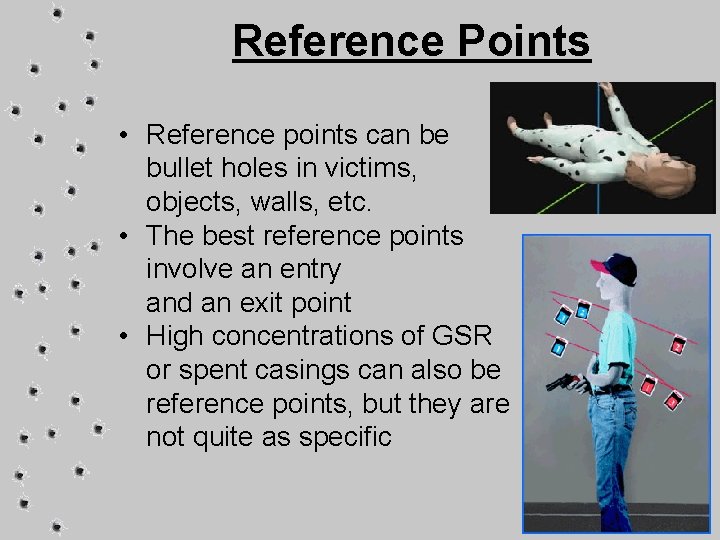 Reference Points

• Reference points can be bullet holes in victims, objects, walls, etc.
• The best reference points involve an entry and an exit point
• High concentrations of GSR or spent casings can also be reference points, but they are not quite as specific